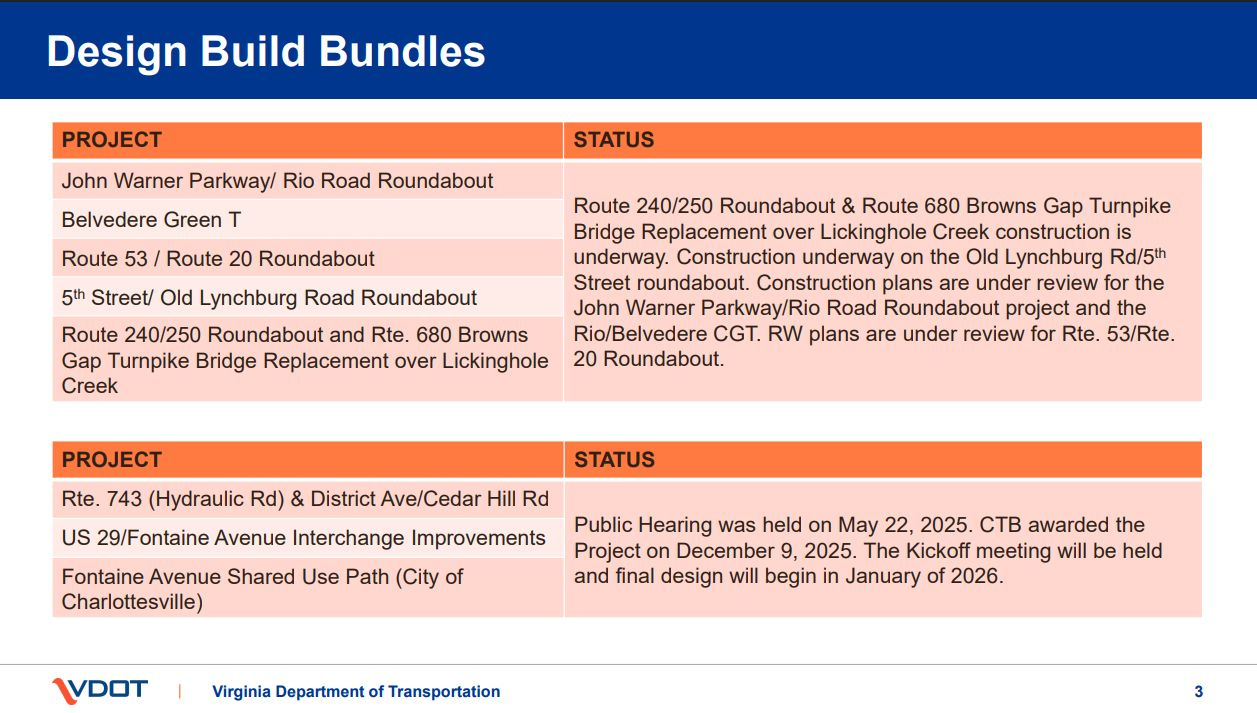 Design Build Bundles

| PROJECT | STATUS |
|---|---|
| John Warner Parkway/ Rio Road Roundabout | Route 240/250 Roundabout & Route 680 Browns Gap Turnpike Bridge Replacement over Lickinghole Creek construction is underway. Construction underway on the Old Lynchburg Rd/5$^{th}$ Street roundabout. Construction plans are under review for the John Warner Parkway/Rio Road Roundabout project and the Rio/Belvedere CGT. RW plans are under review for Rte. 53/Rte. 20 Roundabout. |
| Belvedere Green T | |
| Route 53 / Route 20 Roundabout | |
| 5$^{th}$ Street/ Old Lynchburg Road Roundabout | |
| Route 240/250 Roundabout and Rte. 680 Browns Gap Turnpike Bridge Replacement over Lickinghole Creek | |

| PROJECT | STATUS |
|---|---|
| Rte. 743 (Hydraulic Rd) & District Ave/Cedar Hill Rd | Public Hearing was held on May 22, 2025. CTB awarded the Project on December 9, 2025. The Kickoff meeting will be held and final design will begin in January of 2026. |
| US 29/Fontaine Avenue Interchange Improvements | |
| Fontaine Avenue Shared Use Path (City of Charlottesville) | |

VDOT | Virginia Department of Transportation

3